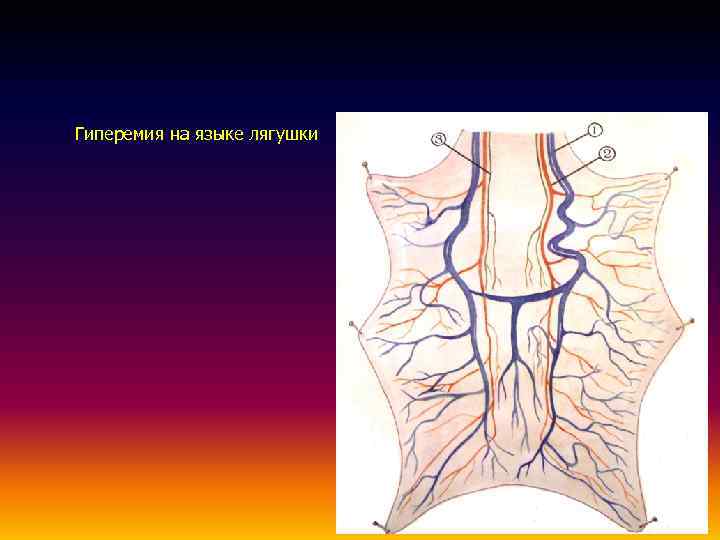 Гиперемия на языке лягушки

③
①
②